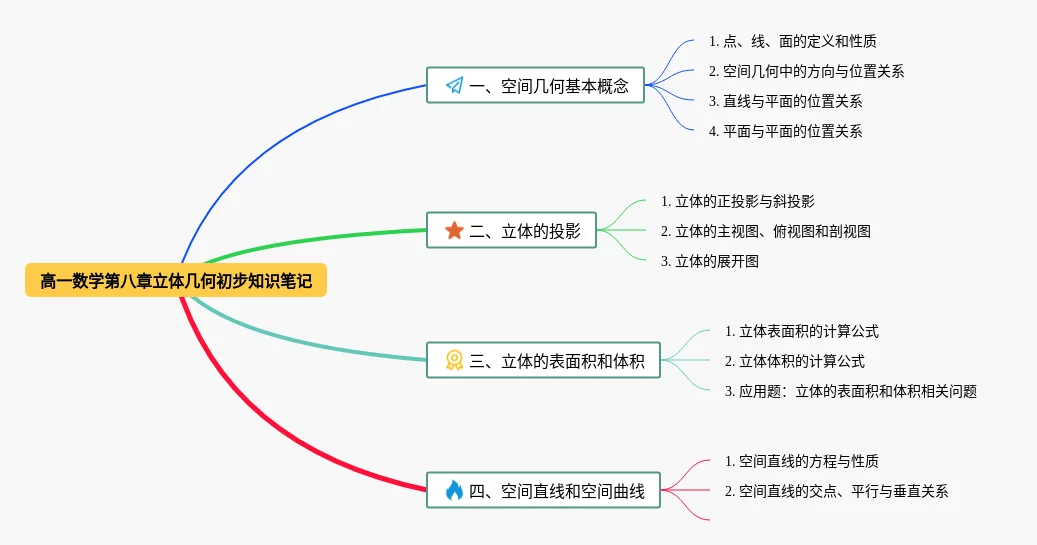 高一数学第八章立体几何初步知识笔记

一、空间几何基本概念

1. 点、线、面的定义和性质

2. 空间几何中的方向与位置关系

3. 直线与平面的位置关系

4. 平面与平面的位置关系

二、立体的投影

1. 立体的正投影与斜投影

2. 立体的主视图、俯视图和剖视图

3. 立体的展开图

三、立体的表面积和体积

1. 立体表面积的计算公式

2. 立体体积的计算公式

3. 应用题：立体的表面积和体积相关问题

四、空间直线和空间曲线

1. 空间直线的方程与性质

2. 空间直线的交点、平行与垂直关系